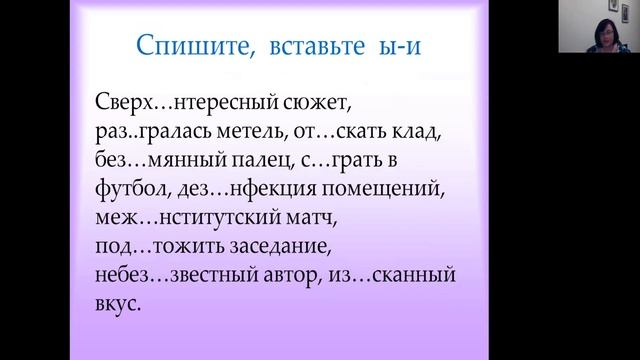 Спишите, вставьте ы-и

Сверх…нтересный сюжет, раз..гралась метель, от…скать клад, без…мянный палец, с…грать в футбол, дез…нфекция помещений, меж…нститутский матч, под…тожить заседание, небез…звестный автор, из…сканный вкус.